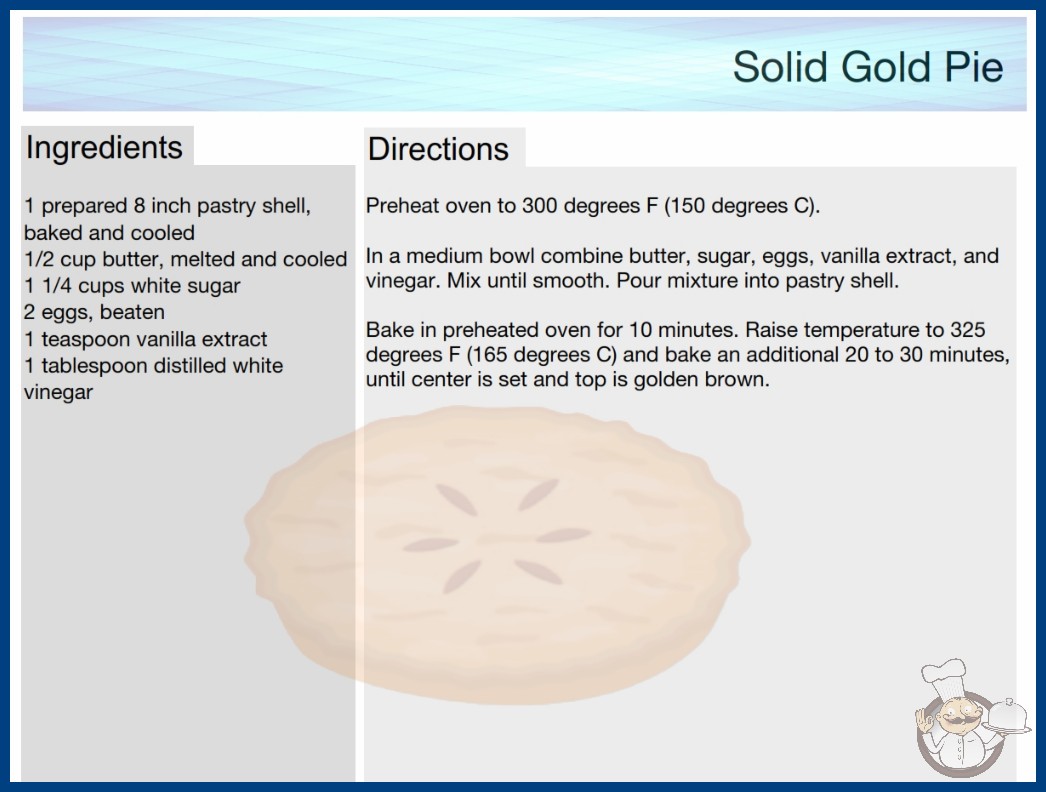 Solid Gold Pie

Ingredients

1 prepared 8 inch pastry shell, baked and cooled
1/2 cup butter, melted and cooled
1 1/4 cups white sugar
2 eggs, beaten
1 teaspoon vanilla extract
1 tablespoon distilled white vinegar

Directions

Preheat oven to 300 degrees F (150 degrees C).

In a medium bowl combine butter, sugar, eggs, vanilla extract, and vinegar. Mix until smooth. Pour mixture into pastry shell.

Bake in preheated oven for 10 minutes. Raise temperature to 325 degrees F (165 degrees C) and bake an additional 20 to 30 minutes, until center is set and top is golden brown.